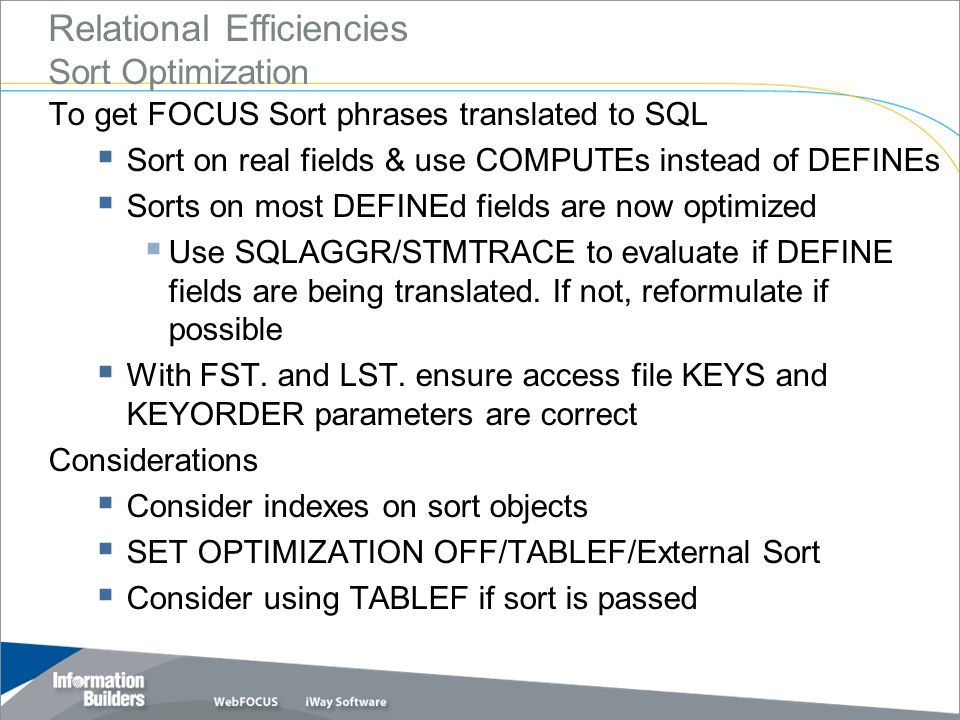 Relational Efficiencies
Sort Optimization

To get FOCUS Sort phrases translated to SQL

- Sort on real fields & use COMPUTEs instead of DEFINEs
- Sorts on most DEFINEd fields are now optimized
  - Use SQLAGGR/STMTRACE to evaluate if DEFINE fields are being translated. If not, reformulate if possible
- With FST. and LST. ensure access file KEYS and KEYORDER parameters are correct

Considerations

- Consider indexes on sort objects
- SET OPTIMIZATION OFF/TABLEF/External Sort
- Consider using TABLEF if sort is passed

Information Builders
WebFOCUS
iWay Software